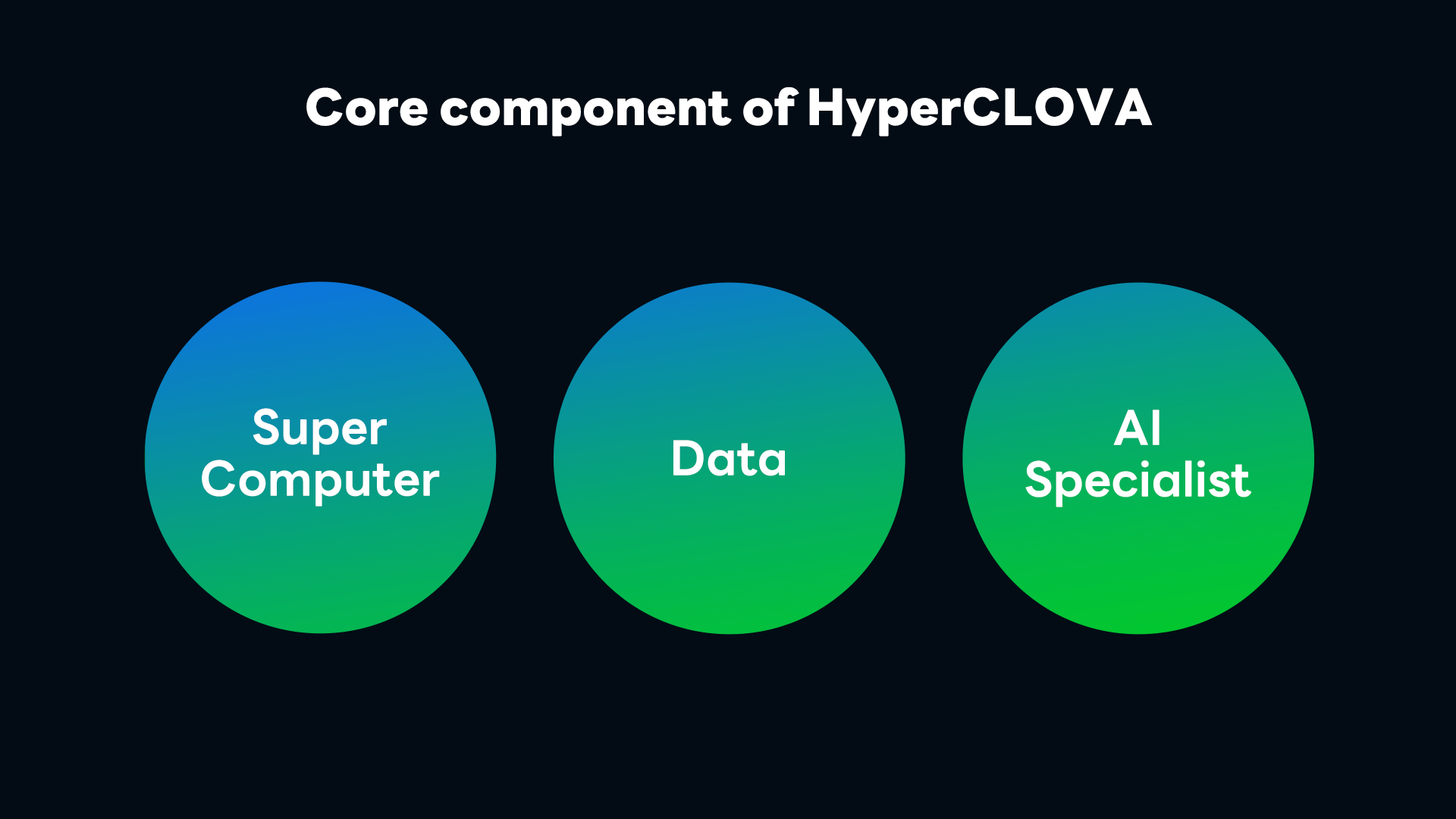 Core component of HyperCLOVA

Super Computer

Data

AI Specialist